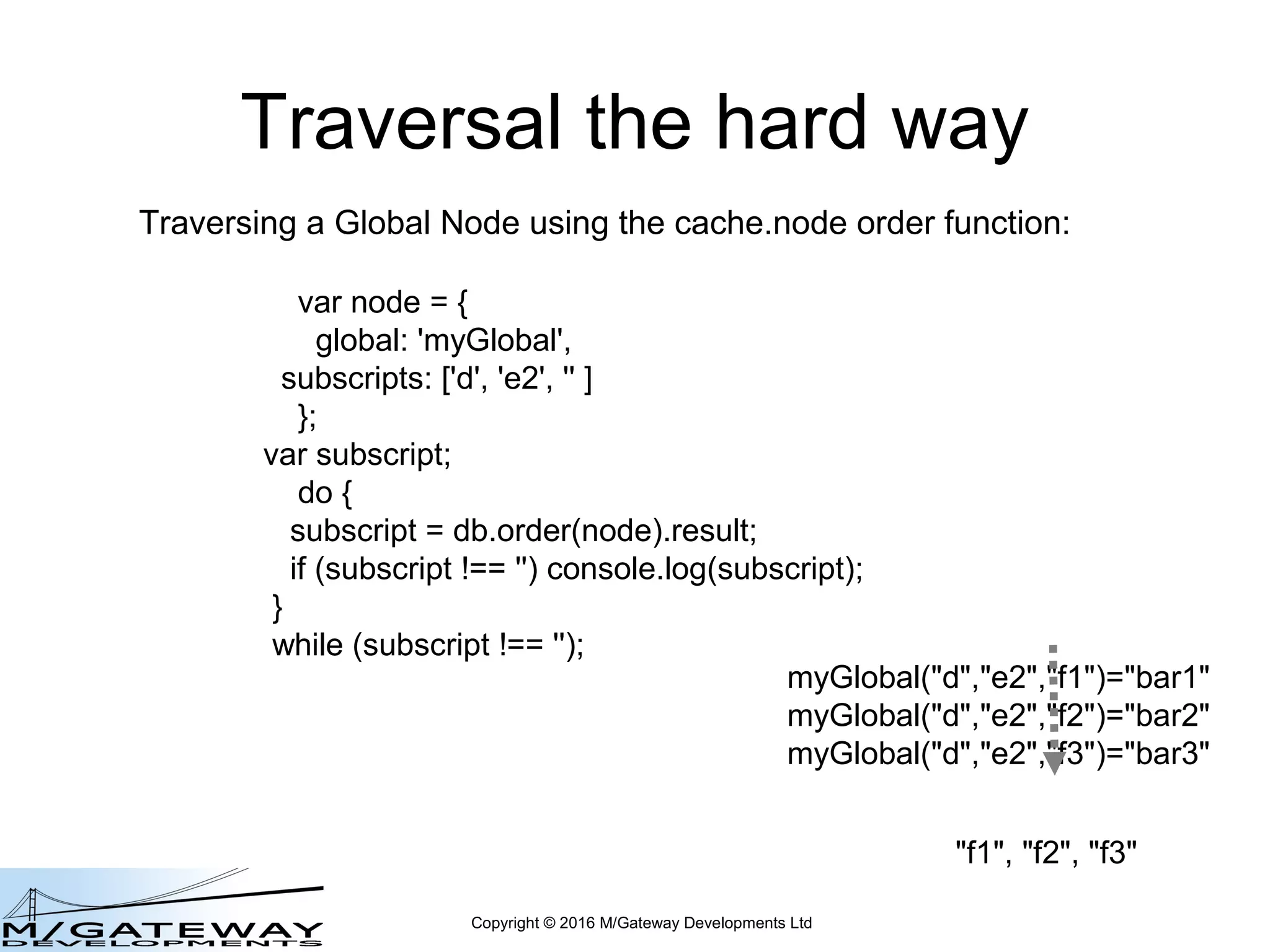 Traversal the hard way

Traversing a Global Node using the cache.node order function:

var node = {
global: 'myGlobal',
subscripts: ['d', 'e2', '' ]
};
var subscript;
do {
subscript = db.order(node).result;
if (subscript !== '') console.log(subscript);
}
while (subscript !== '');

myGlobal("d","e2","f1")="bar1"
myGlobal("d","e2","f2")="bar2"
myGlobal("d","e2","f3")="bar3"

"f1", "f2", "f3"

M/GATEWAY DEVELOPMENTS

Copyright © 2016 M/Gateway Developments Ltd